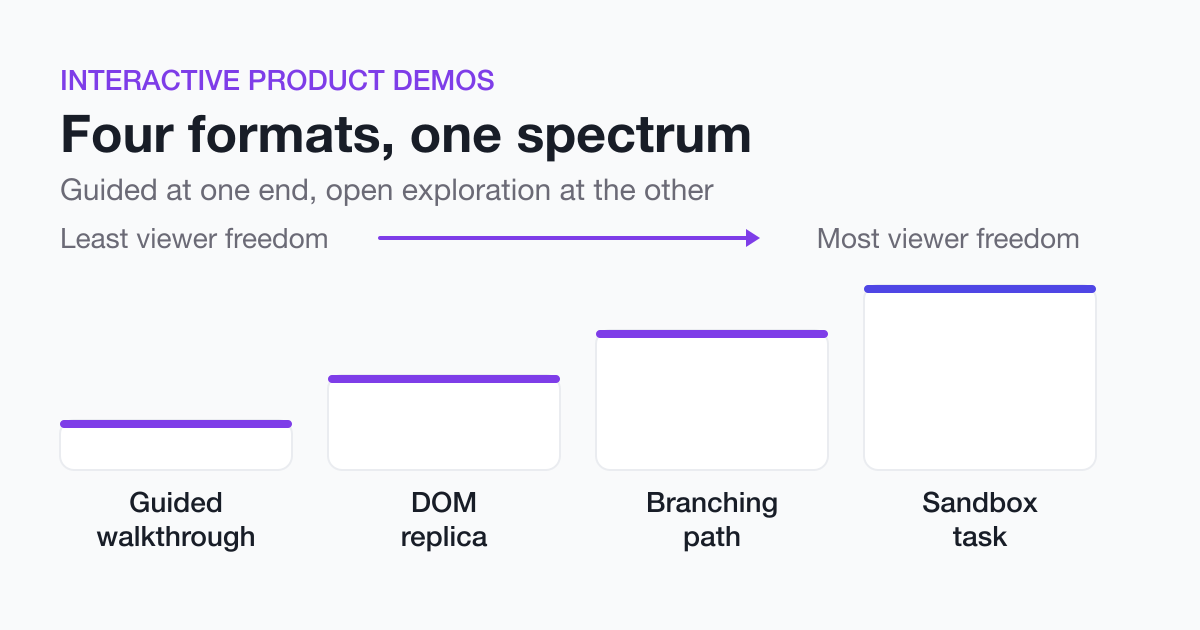 INTERACTIVE PRODUCT DEMOS

Four formats, one spectrum

Guided at one end, open exploration at the other

Least viewer freedom

Most viewer freedom

Guided walkthrough

DOM replica

Branching path

Sandbox task